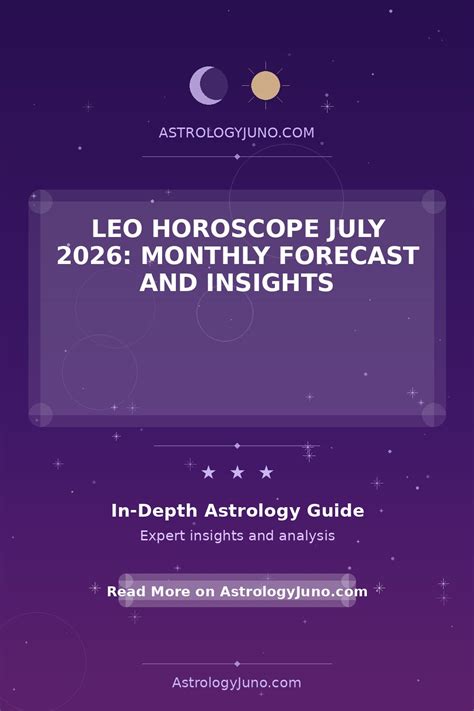 ASTROLOGYJUNO.COM

LEO HOROSCOPE JULY 2026: MONTHLY FORECAST AND INSIGHTS

In-Depth Astrology Guide

Expert insights and analysis

Read More on AstrologyJuno.com

AstrologyJuno.com